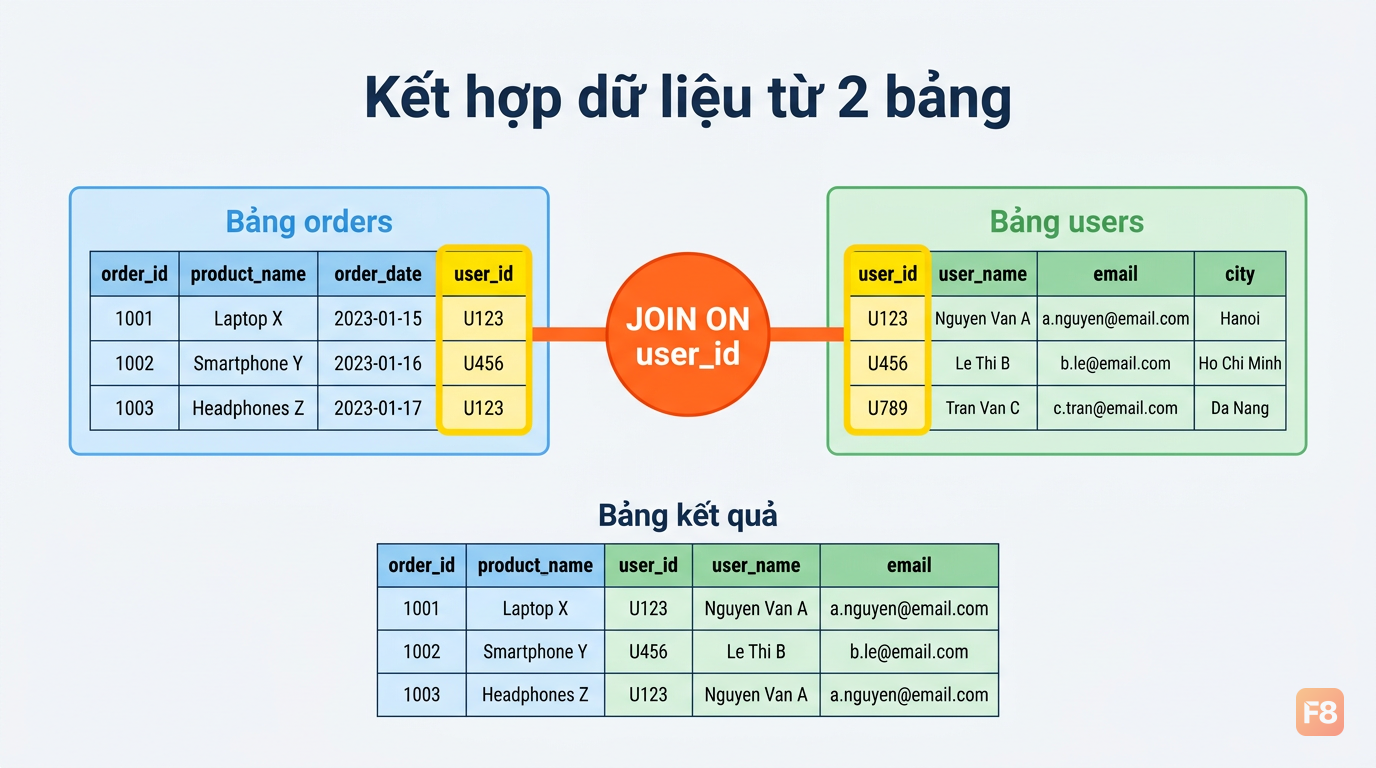 Kết hợp dữ liệu từ 2 bảng

Bảng orders

| order_id | product_name | order_date | user_id |
|---|---|---|---|
| 1001 | Laptop X | 2023-01-15 | U123 |
| 1002 | Smartphone Y | 2023-01-16 | U456 |
| 1003 | Headphones Z | 2023-01-17 | U123 |

JOIN ON user_id

Bảng users

| user_id | user_name | email | city |
|---|---|---|---|
| U123 | Nguyen Van A | a.nguyen@email.com | Hanoi |
| U456 | Le Thi B | b.le@email.com | Ho Chi Minh |
| U789 | Tran Van C | c.tran@email.com | Da Nang |

Bảng kết quả

| order_id | product_name | user_id | user_name | email |
|---|---|---|---|---|
| 1001 | Laptop X | U123 | Nguyen Van A | a.nguyen@email.com |
| 1002 | Smartphone Y | U456 | Le Thi B | b.le@email.com |
| 1003 | Headphones Z | U123 | Nguyen Van A | a.nguyen@email.com |

F8